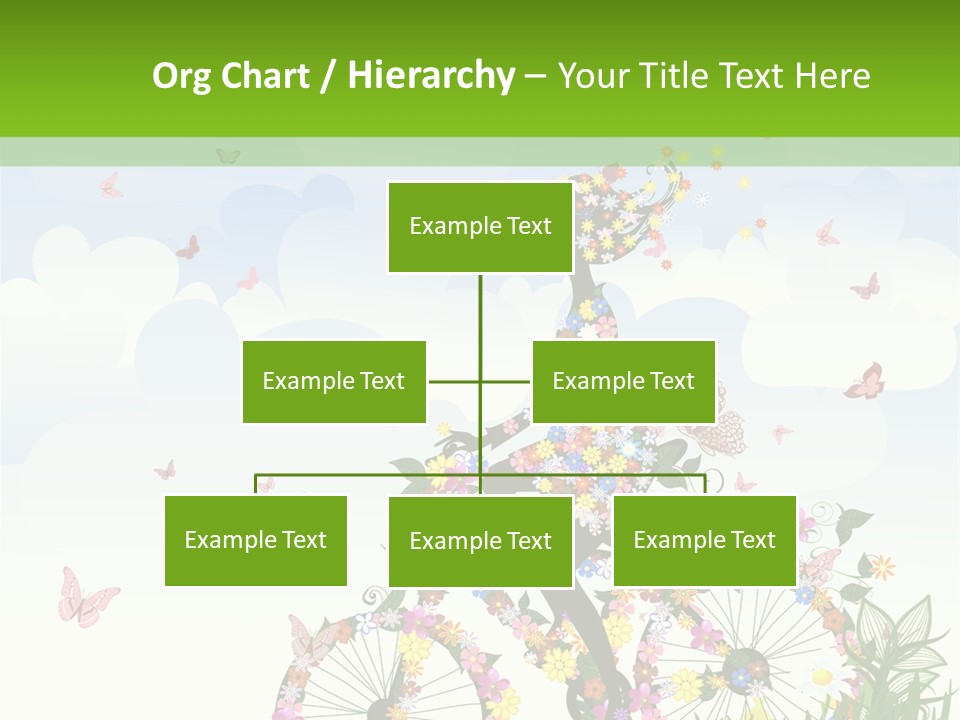 Org Chart / Hierarchy – Your Title Text Here

Example Text

Example Text

Example Text

Example Text

Example Text

Example Text